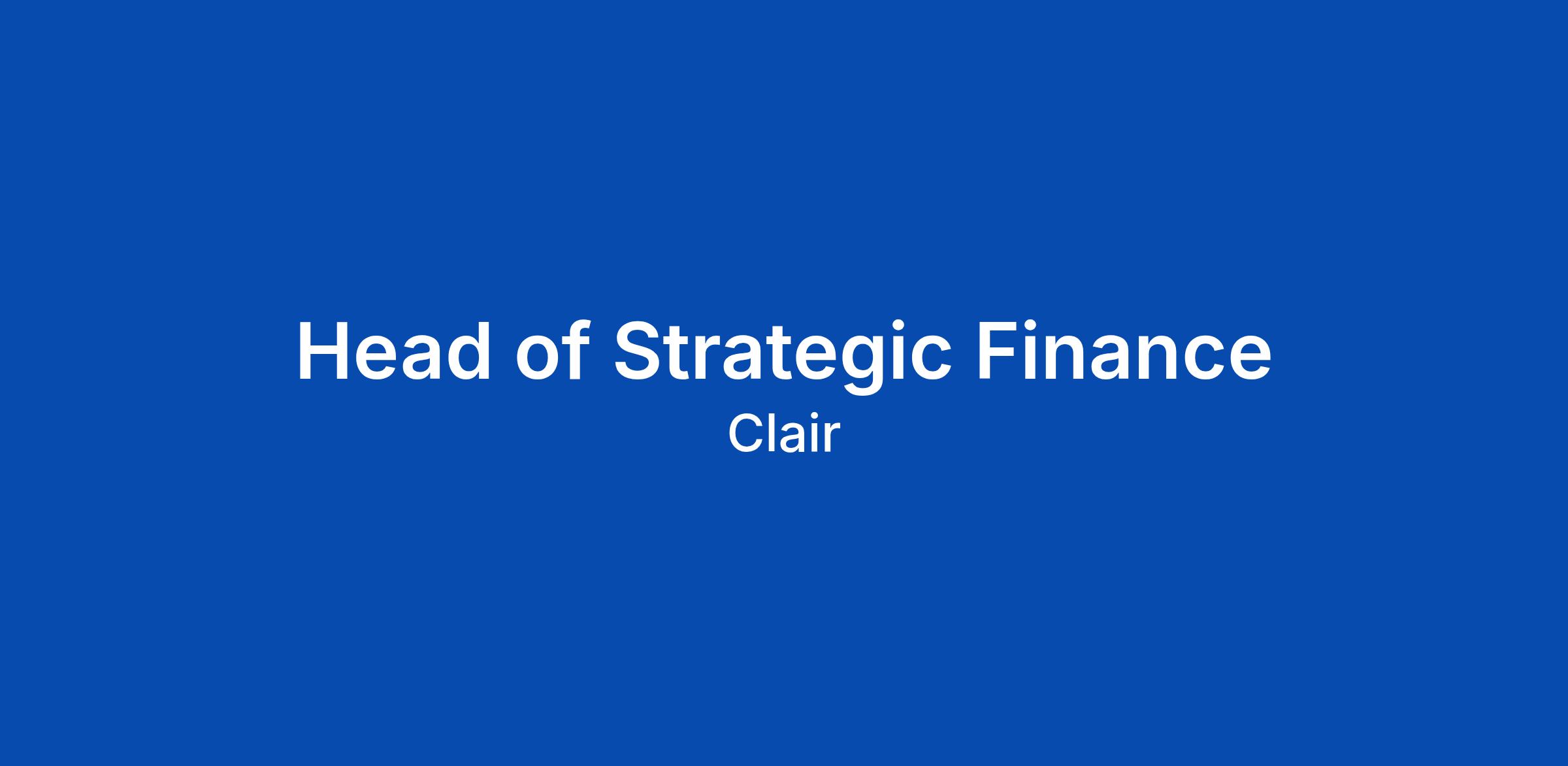 Head of Strategic Finance
Clair